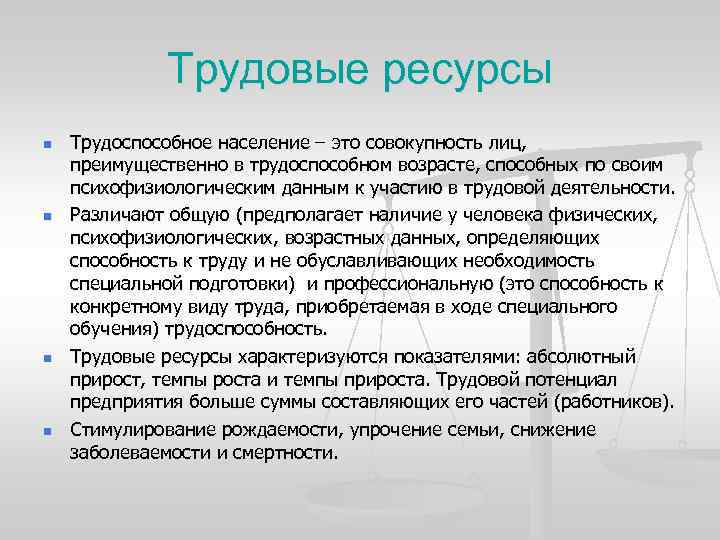 Трудовые ресурсы

Трудоспособное население – это совокупность лиц, преимущественно в трудоспособном возрасте, способных по своим психофизиологическим данным к участию в трудовой деятельности.

Различают общую (предполагает наличие у человека физических, психофизиологических, возрастных данных, определяющих способность к труду и не обуславливающих необходимость специальной подготовки) и профессиональную (это способность к конкретному виду труда, приобретаемая в ходе специального обучения) трудоспособность.

Трудовые ресурсы характеризуются показателями: абсолютный прирост, темпы роста и темпы прироста. Трудовой потенциал предприятия больше суммы составляющих его частей (работников).

Стимулирование рождаемости, упрочение семьи, снижение заболеваемости и смертности.